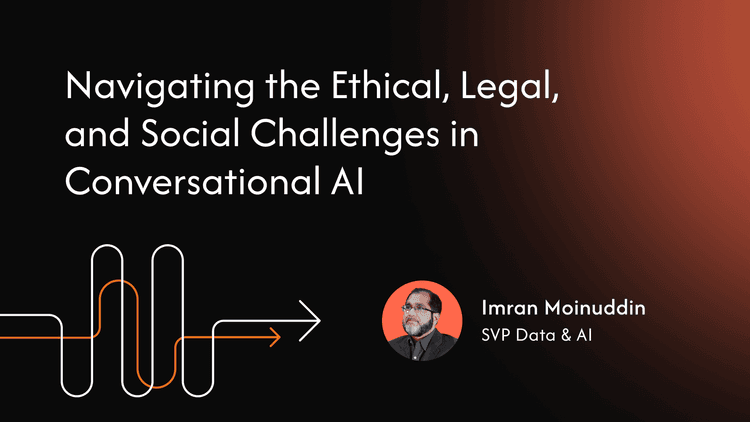 Navigating the Ethical, Legal, and Social Challenges in Conversational AI

Imran Moinuddin
SVP Data & AI